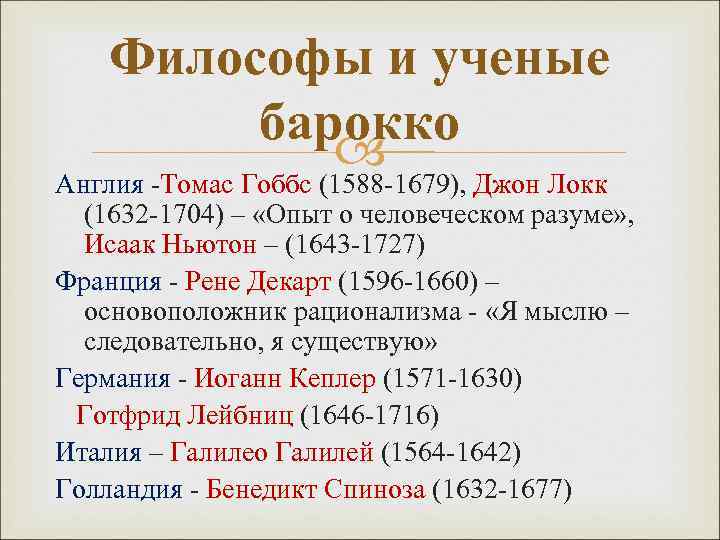 Философы и ученые барокко

Англия -Томас Гоббс (1588-1679), Джон Локк (1632-1704) – «Опыт о человеческом разуме», Исаак Ньютон – (1643-1727)

Франция - Рене Декарт (1596-1660) – основоположник рационализма - «Я мыслю – следовательно, я существую»

Германия - Иоганн Кеплер (1571-1630)

Готфрид Лейбниц (1646-1716)

Италия – Галилео Галилей (1564-1642)

Голландия - Бенедикт Спиноза (1632-1677)